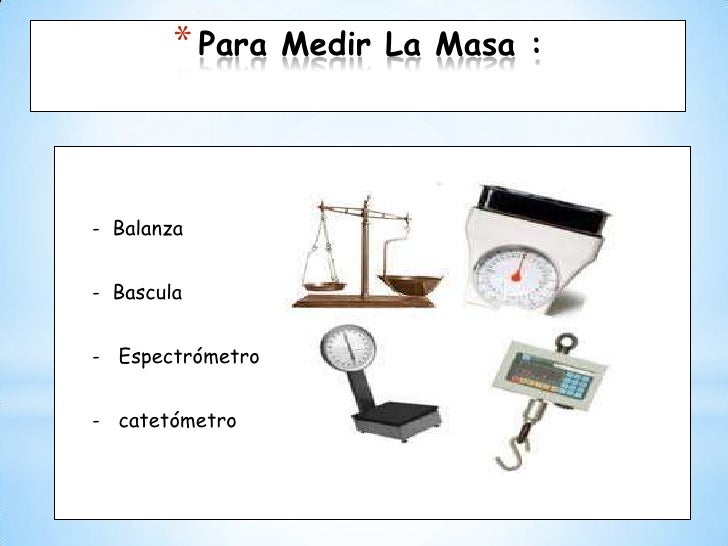 * Para Medir La Masa :

- Balanza

- Bascula

- Espectrómetro

- catetómetro